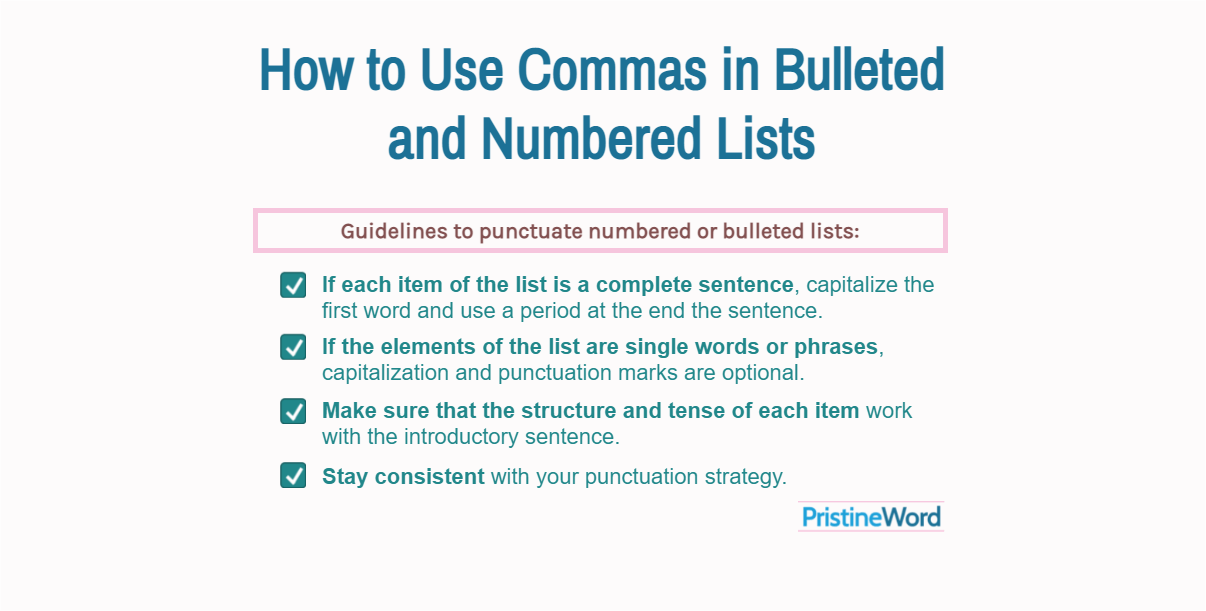 How to Use Commas in Bulleted and Numbered Lists

Guidelines to punctuate numbered or bulleted lists:

If each item of the list is a complete sentence, capitalize the first word and use a period at the end the sentence.

If the elements of the list are single words or phrases, capitalization and punctuation marks are optional.

Make sure that the structure and tense of each item work with the introductory sentence.

Stay consistent with your punctuation strategy.

PristineWord